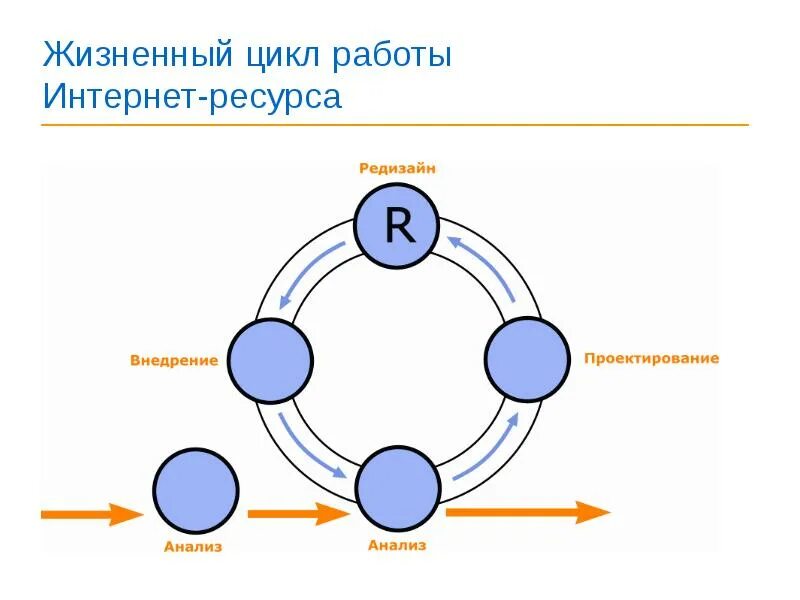 Жизненный цикл работы Интернет-ресурса

Редизайн

R

Внедрение

Проектирование

Анализ

Анализ